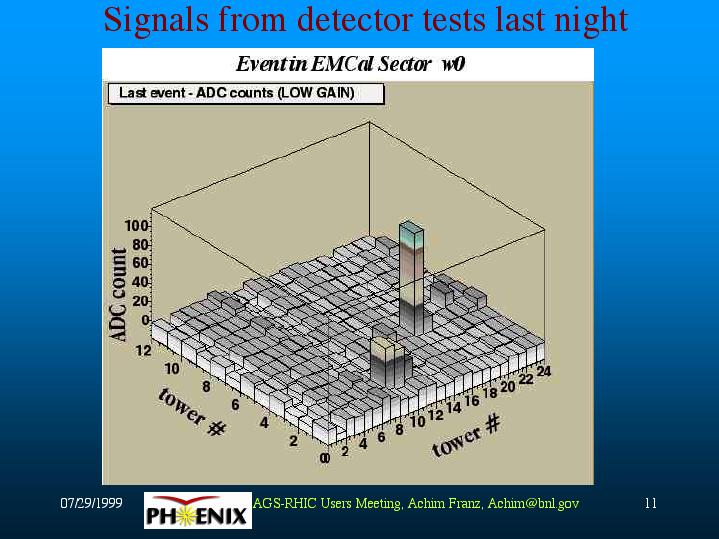 Signals from detector tests last night

Event in EMCal Sector w0

Last event - ADC counts (LOW GAIN)

ADC count
100
80
60
40
20
0

12
10
8
6
4
2
0
tower #

0
2
4
6
8
10
12
14
16
18
20
22
24
tower #

07/29/1999

PHENIX

AGS-RHIC Users Meeting, Achim Franz, Achim@bnl.gov

11